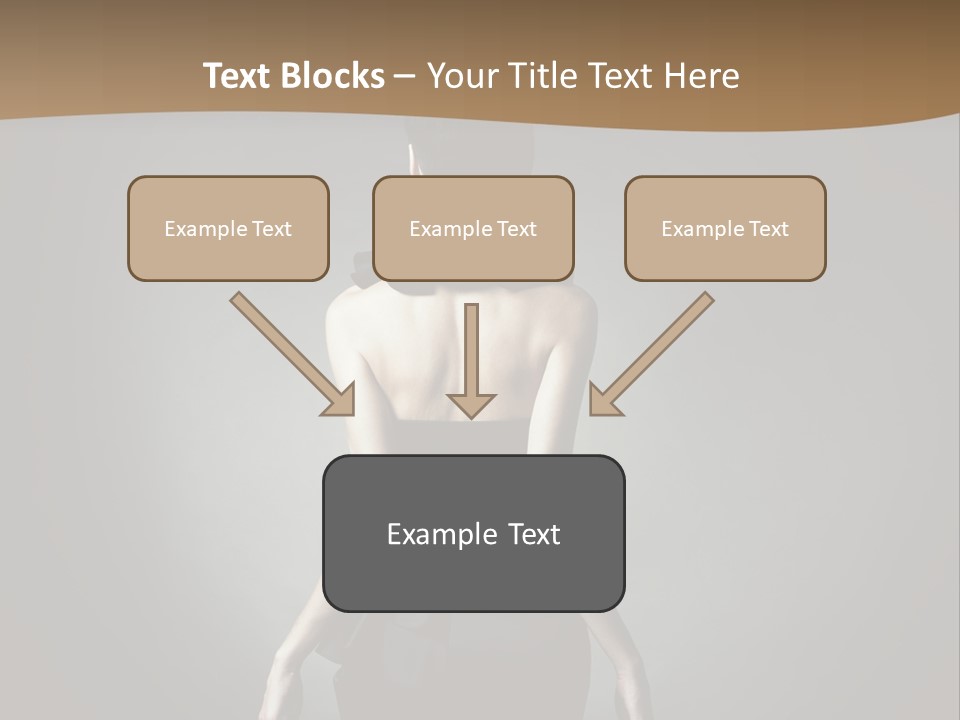 Text Blocks – Your Title Text Here

Example Text

Example Text

Example Text

Example Text